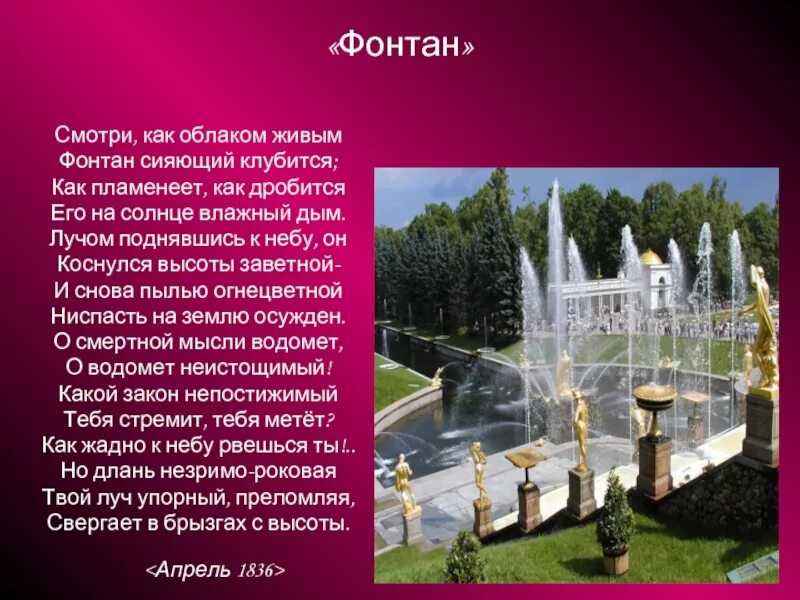 «Фонтан»

Смотри, как облаком живым
Фонтан сияющий клубится;
Как пламенеет, как дробится
Его на солнце влажный дым.
Лучом поднявшись к небу, он
Коснулся высоты заветной-
И снова пылью огнецветной
Ниспасть на землю осужден.
О смертной мысли водомет,
О водомет неистощимый!
Какой закон непостижимый
Тебя стремит, тебя метёт?
Как жадно к небу рвешься ты!..
Но длань незримо-роковая
Твой луч упорный, преломляя,
Свергает в брызгах с высоты.

<Апрель 1836>